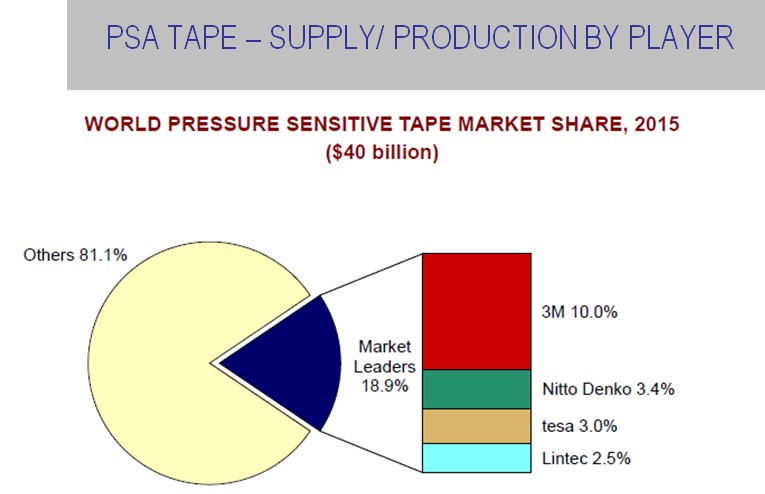 PSA TAPE – SUPPLY/ PRODUCTION BY PLAYER

WORLD PRESSURE SENSITIVE TAPE MARKET SHARE, 2015
($40 billion)

Others 81.1%

Market Leaders 18.9%

3M 10.0%

Nitto Denko 3.4%

tesa 3.0%

Lintec 2.5%